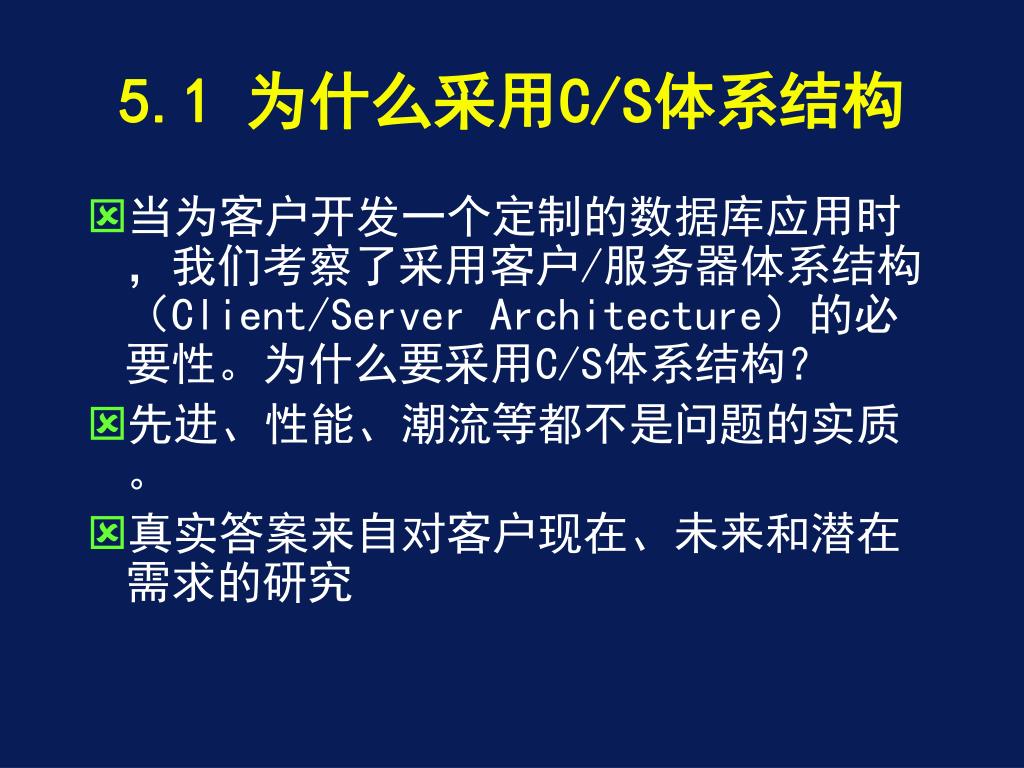 5.1 为什么采用C/S体系结构

当为客户开发一个定制的数据库应用时，我们考察了采用客户/服务器体系结构（Client/Server Architecture）的必要性。为什么要采用C/S体系结构？

先进、性能、潮流等都不是问题的实质。

真实答案来自对客户现在、未来和潜在需求的研究